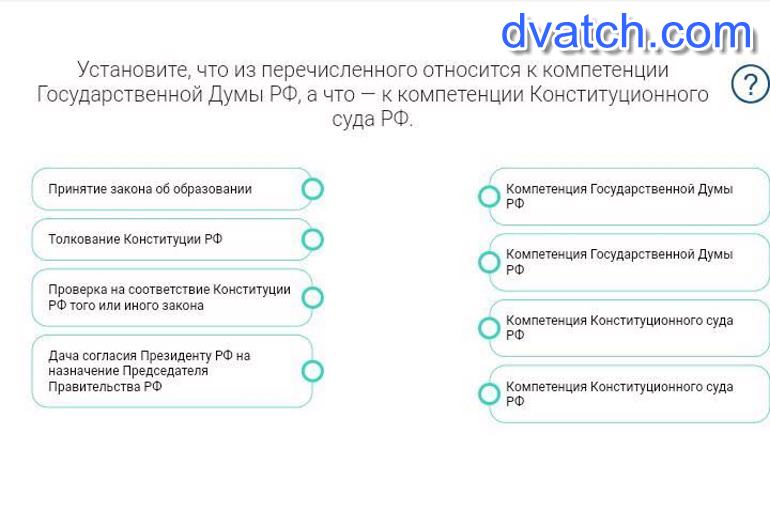 dvatch.com

Установите, что из перечисленного относится к компетенции Государственной Думы РФ, а что — к компетенции Конституционного суда РФ.

?

Принятие закона об образовании

Толкование Конституции РФ

Проверка на соответствие Конституции РФ того или иного закона

Дача согласия Президенту РФ на назначение Председателя Правительства РФ

Компетенция Государственной Думы РФ

Компетенция Государственной Думы РФ

Компетенция Конституционного суда РФ

Компетенция Конституционного суда РФ